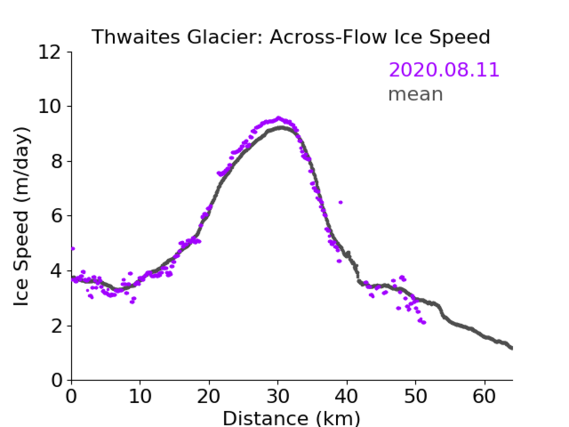 Thwaites Glacier: Across-Flow Ice Speed

2020.08.11
mean

Ice Speed (m/day)

12
10
8
6
4
2
0

0 10 20 30 40 50 60

Distance (km)